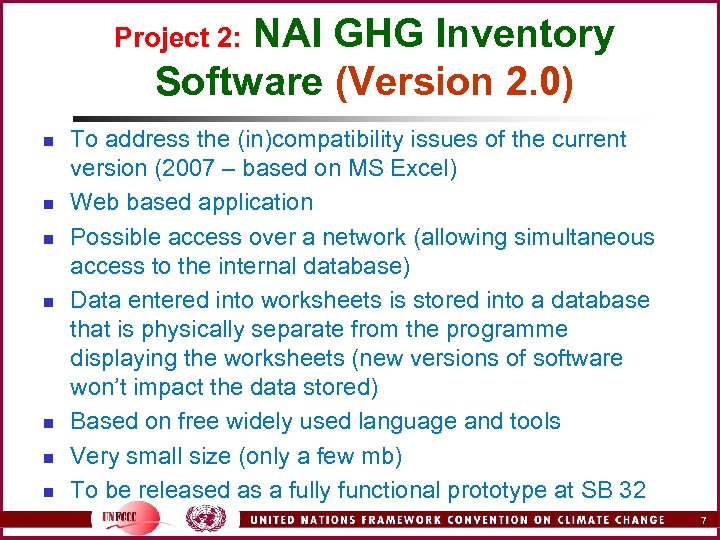 Project 2: NAI GHG Inventory Software (Version 2.0)

- To address the (in)compatibility issues of the current version (2007 – based on MS Excel)
- Web based application
- Possible access over a network (allowing simultaneous access to the internal database)
- Data entered into worksheets is stored into a database that is physically separate from the programme displaying the worksheets (new versions of software won't impact the data stored)
- Based on free widely used language and tools
- Very small size (only a few mb)
- To be released as a fully functional prototype at SB 32

UNFCCC

UNITED NATIONS FRAMEWORK CONVENTION ON CLIMATE CHANGE

7